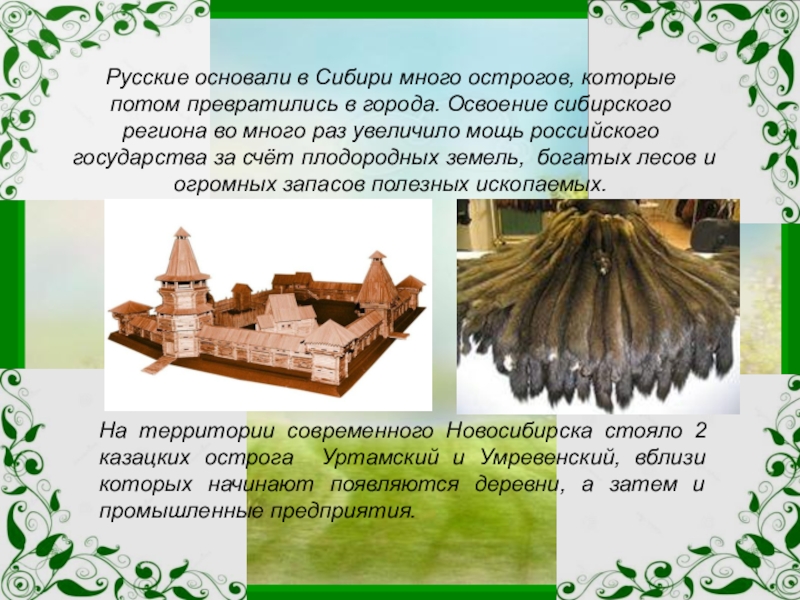 Русские основали в Сибири много острогов, которые потом превратились в города. Освоение сибирского региона во много раз увеличило мощь российского государства за счёт плодородных земель, богатых лесов и огромных запасов полезных ископаемых.

На территории современного Новосибирска стояло 2 казацких острога Уртамский и Умревенский, вблизи которых начинают появляются деревни, а затем и промышленные предприятия.